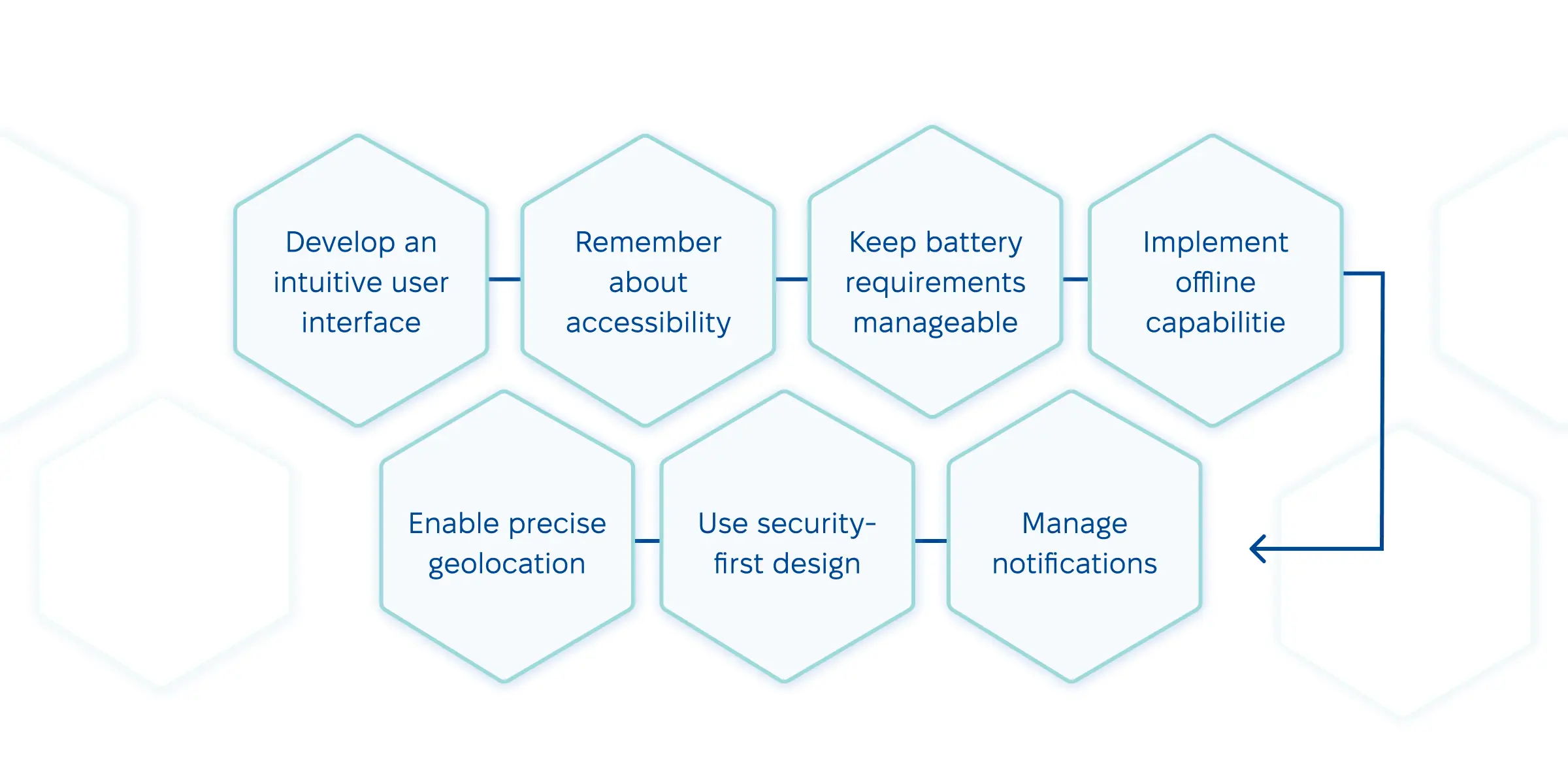 Develop an intuitive user interface

Remember about accessibility

Keep battery requirements manageable

Implement offline capabilitie

Enable precise geolocation

Use security-first design

Manage notifications